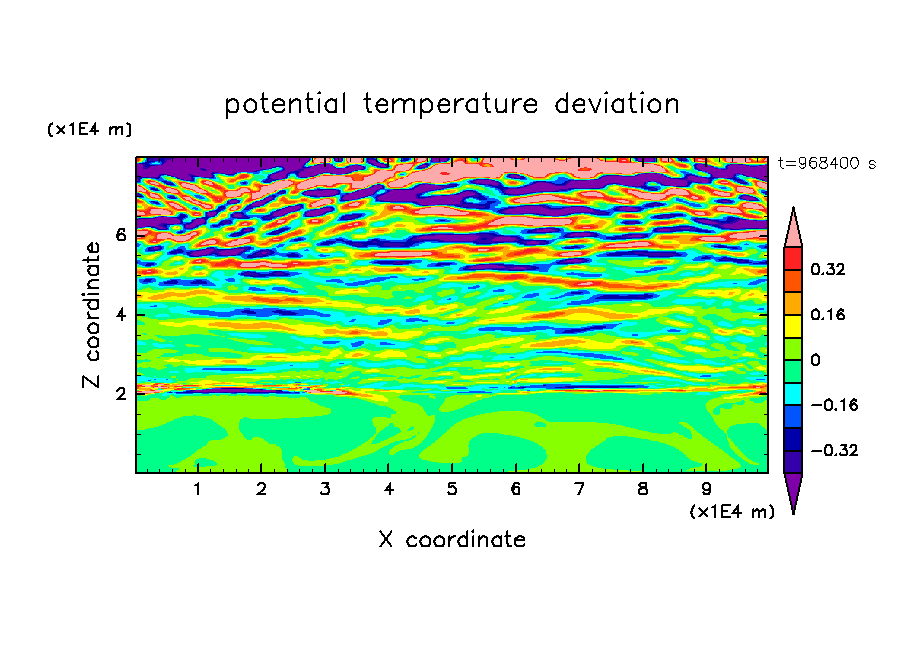 potential temperature deviation

(x1E4 m)

t=968400 s

Z coordinate

6
4
2

0.32
0.16
0
−0.16
−0.32

1 2 3 4 5 6 7 8 9

(x1E4 m)

X coordinate